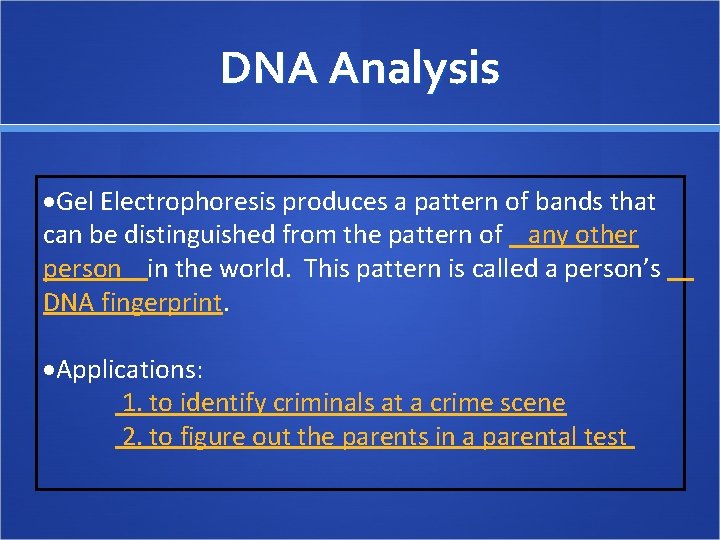 DNA Analysis

•Gel Electrophoresis produces a pattern of bands that can be distinguished from the pattern of any other person in the world. This pattern is called a person's DNA fingerprint.

•Applications:
1. to identify criminals at a crime scene
2. to figure out the parents in a parental test